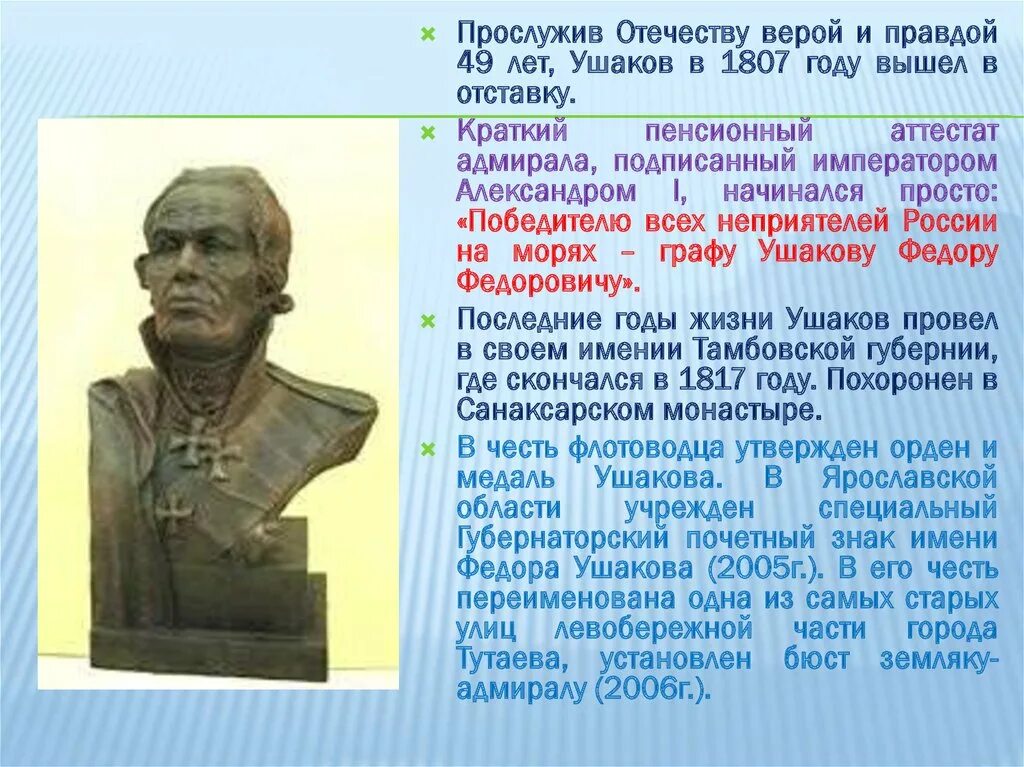 Прослужив Отечеству верой и правдой 49 лет, Ушаков в 1807 году вышел в отставку.

Краткий пенсионный аттестат адмирала, подписанный императором Александром I, начинался просто: «Победителю всех неприятелей России на морях – графу Ушакову Федору Федоровичу».

Последние годы жизни Ушаков провел в своем имении Тамбовской губернии, где скончался в 1817 году. Похоронен в Санаксарском монастыре.

В честь флотоводца утвержден орден и медаль Ушакова. В Ярославской области учрежден специальный Губернаторский почетный знак имени Федора Ушакова (2005г.). В его честь переименована одна из самых старых улиц левобережной части города Тутаева, установлен бюст земляку-адмиралу (2006г.).